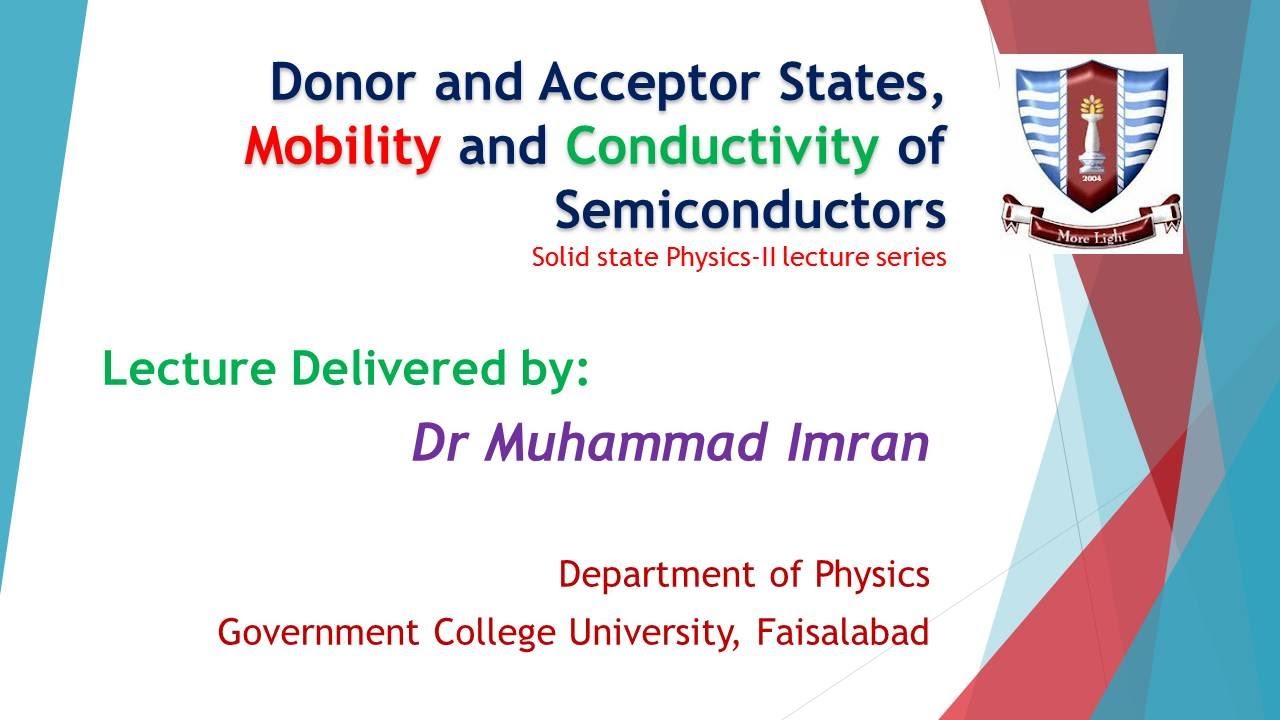 Donor and Acceptor States, Mobility and Conductivity of Semiconductors

Solid state Physics-II lecture series

2004

More Light

Lecture Delivered by:

Dr Muhammad Imran

Department of Physics

Government College University, Faisalabad